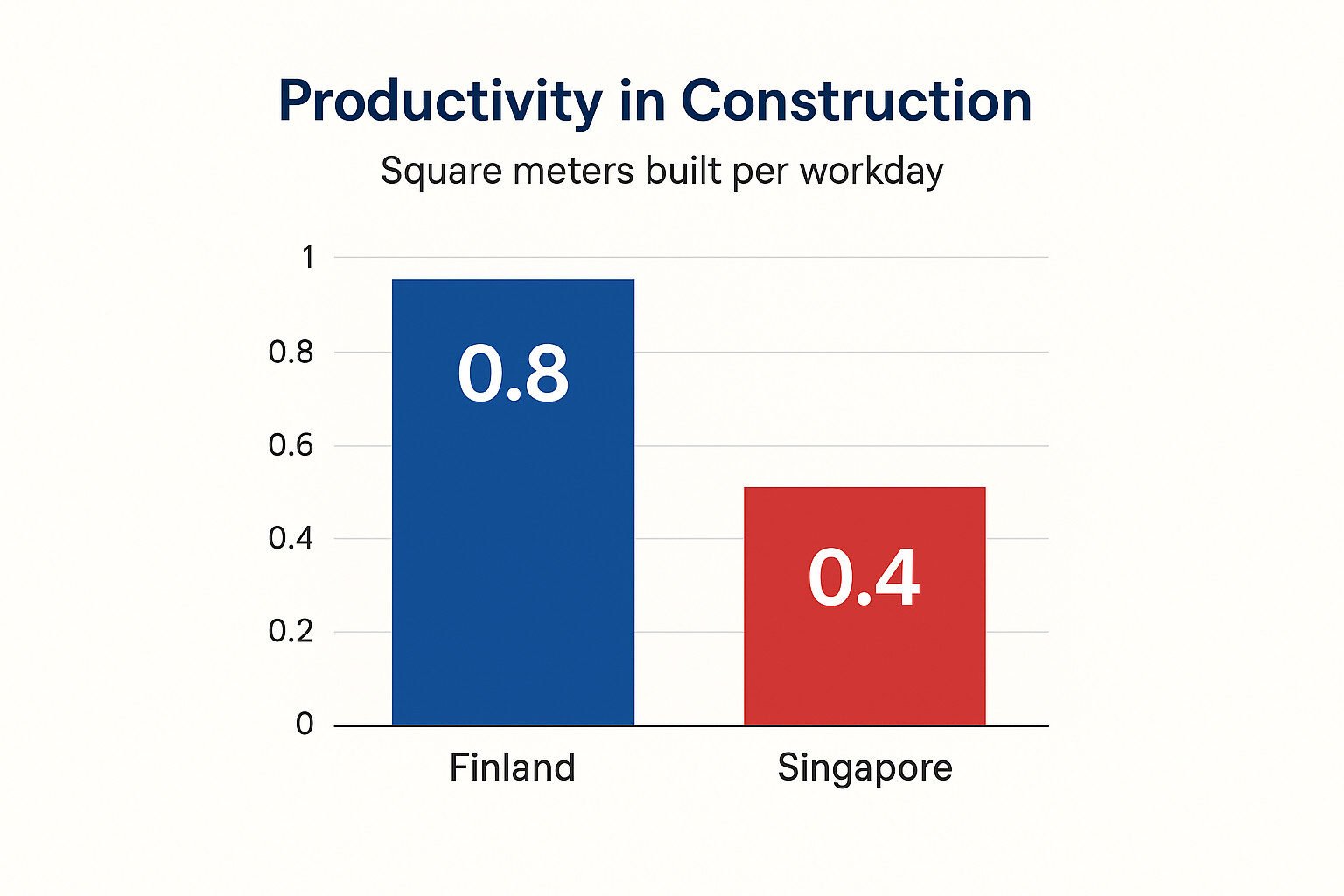 Productivity in Construction

Square meters built per workday

1
0.8
0.6
0.4
0.2
0

0.8
0.4

Finland
Singapore